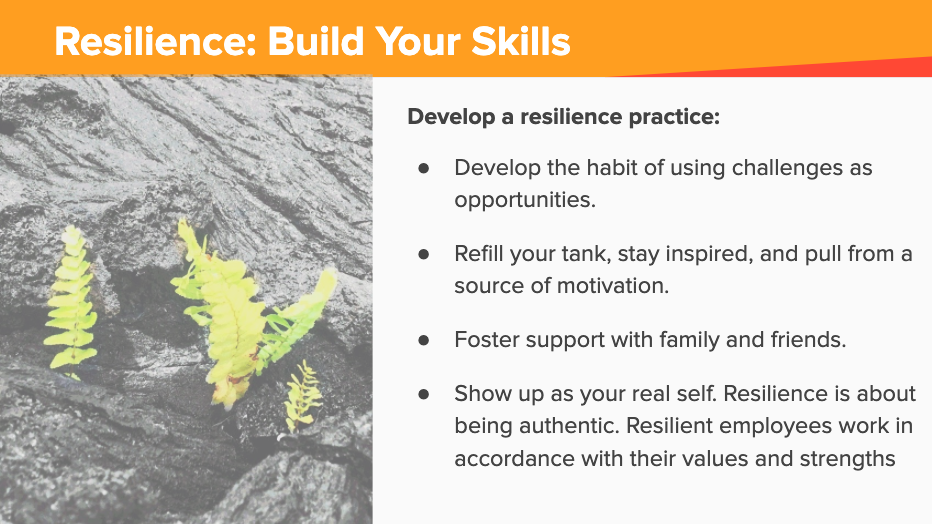 Resilience: Build Your Skills

Develop a resilience practice:

● Develop the habit of using challenges as opportunities.

● Refill your tank, stay inspired, and pull from a source of motivation.

● Foster support with family and friends.

● Show up as your real self. Resilience is about being authentic. Resilient employees work in accordance with their values and strengths